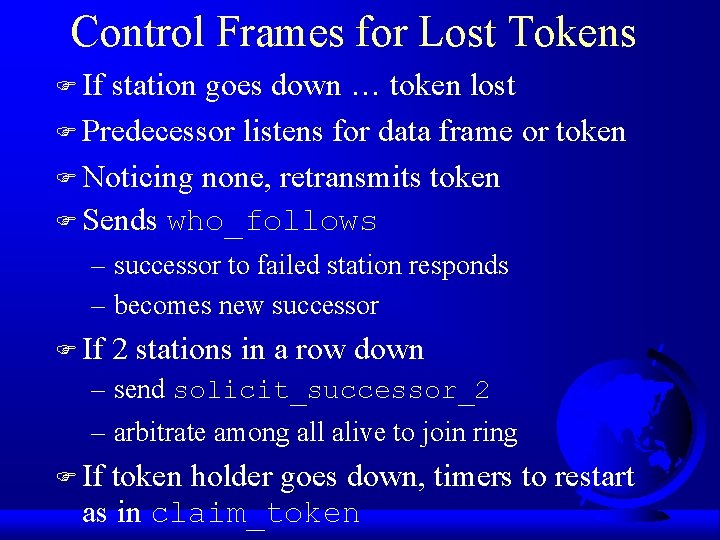 Control Frames for Lost Tokens

☞ If station goes down … token lost

☞ Predecessor listens for data frame or token

☞ Noticing none, retransmits token

☞ Sends who_follows

– successor to failed station responds

– becomes new successor

☞ If 2 stations in a row down

– send solicit_successor_2

– arbitrate among all alive to join ring

☞ If token holder goes down, timers to restart as in claim_token